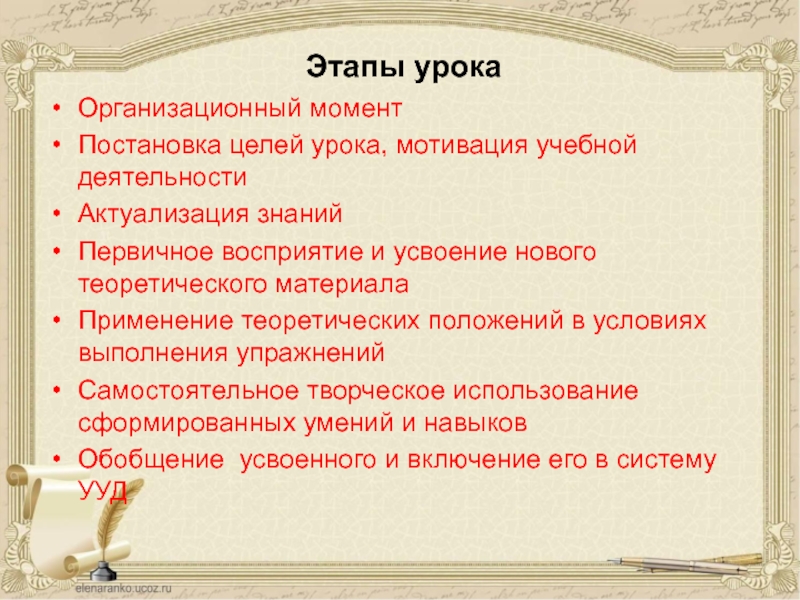 Этапы урока

• Организационный момент
• Постановка целей урока, мотивация учебной деятельности
• Актуализация знаний
• Первичное восприятие и усвоение нового теоретического материала
• Применение теоретических положений в условиях выполнения упражнений
• Самостоятельное творческое использование сформированных умений и навыков
• Обобщение усвоенного и включение его в систему УУД

elenaranko.ucoz.ru